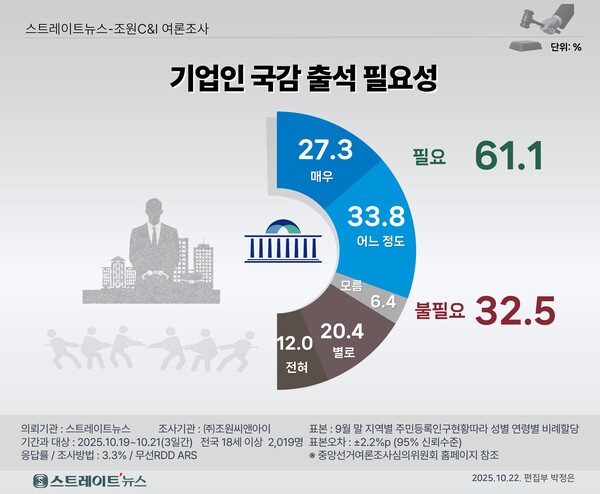 스트레이트뉴스-조원C&I 여론조사

단위: %

기업인 국감 출석 필요성

27.3
매우

33.8
어느 정도

모름
6.4

20.4
별로

12.0
전혀

필요 61.1

불필요 32.5

의뢰기관 : 스트레이트뉴스 조사기관 : ㈜조원씨앤아이
기간과 대상 : 2025.10.19~10.21(3일간) 전국 18세 이상 2,019명
응답률 / 조사방법 : 3.3% / 무선RDD ARS

표본 : 9월 말 지역별 주민등록인구현황따라 성별 연령별 비례할당
표본오차 : ±2.2%p (95% 신뢰수준)
※ 중앙선거여론조사심의위원회 홈페이지 참조

스트레이트뉴스

2025.10.22. 편집부 박정은